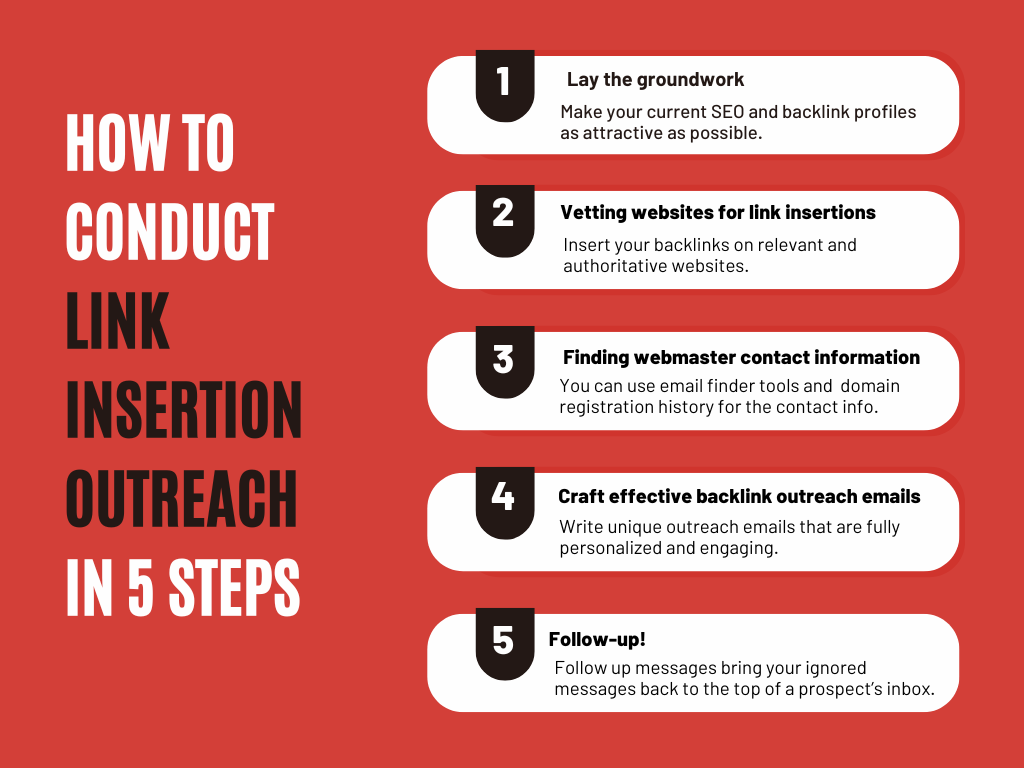 HOW TO CONDUCT LINK INSERTION OUTREACH IN 5 STEPS

1 Lay the groundwork
Make your current SEO and backlink profiles as attractive as possible.

2 Vetting websites for link insertions
Insert your backlinks on relevant and authoritative websites.

3 Finding webmaster contact information
You can use email finder tools and domain registration history for the contact info.

4 Craft effective backlink outreach emails
Write unique outreach emails that are fully personalized and engaging.

5 Follow-up!
Follow up messages bring your ignored messages back to the top of a prospect's inbox.